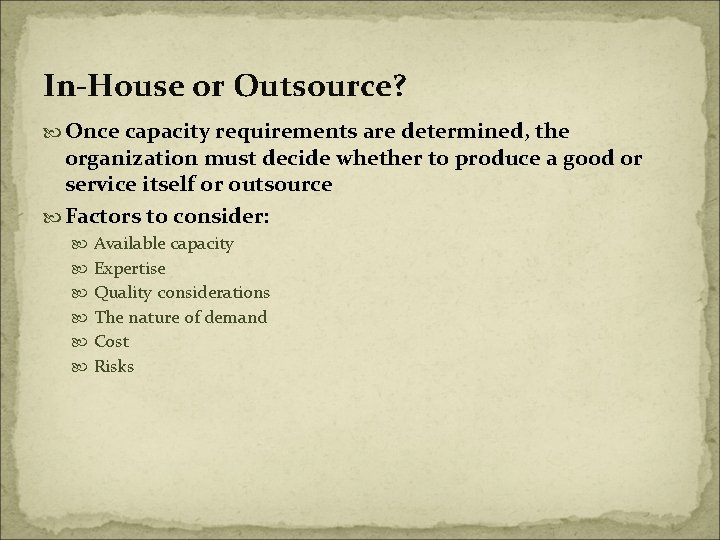 In-House or Outsource?

Once capacity requirements are determined, the organization must decide whether to produce a good or service itself or outsource

Factors to consider:

Available capacity

Expertise

Quality considerations

The nature of demand

Cost

Risks